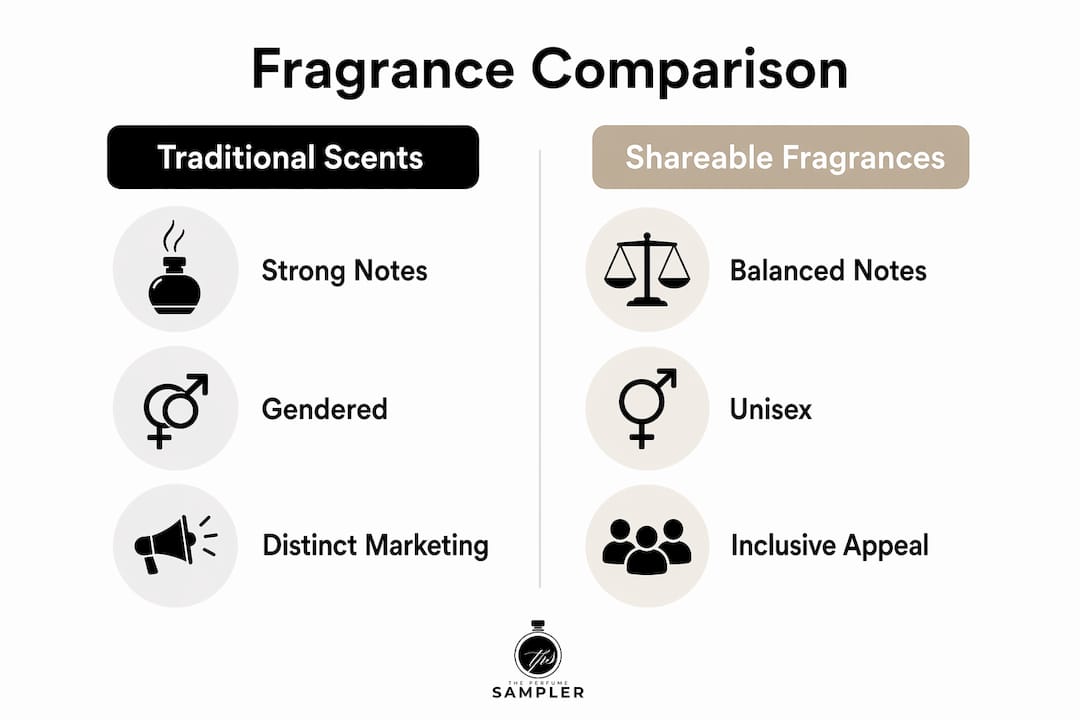 Fragrance Comparison

Traditional Scents

Strong Notes

Gendered

Distinct Marketing

Shareable Fragrances

Balanced Notes

Unisex

Inclusive Appeal

tps
THE PERFUME
SAMPLER